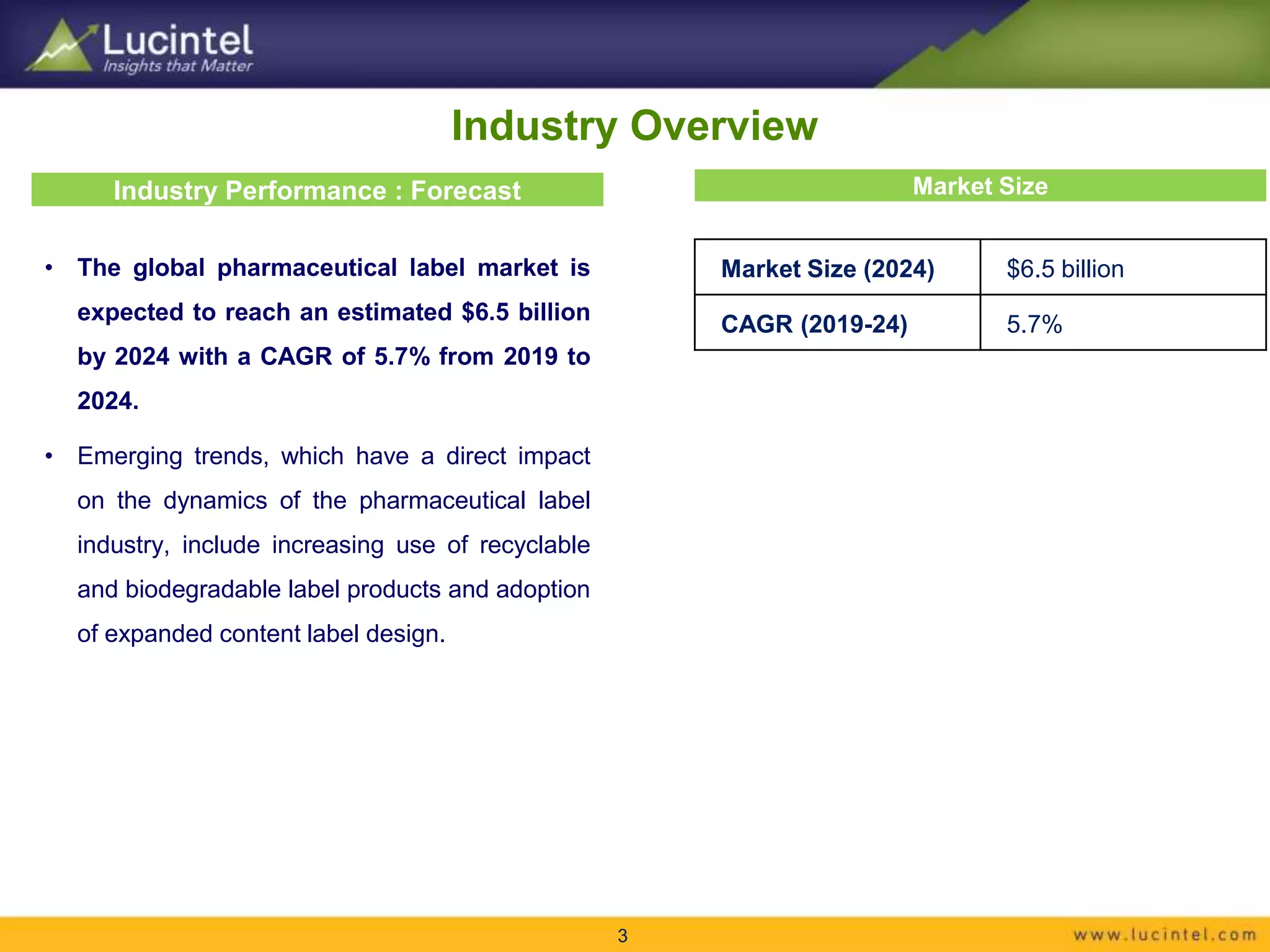 Lucintel
Insights that Matter

Industry Overview

Industry Performance : Forecast

• The global pharmaceutical label market is expected to reach an estimated \$6.5 billion by 2024 with a CAGR of 5.7% from 2019 to 2024.

• Emerging trends, which have a direct impact on the dynamics of the pharmaceutical label industry, include increasing use of recyclable and biodegradable label products and adoption of expanded content label design.

Market Size

| Market Size (2024) | \$6.5 billion |
|---|---|
| CAGR (2019-24) | 5.7% |

3

www.lucintel.com